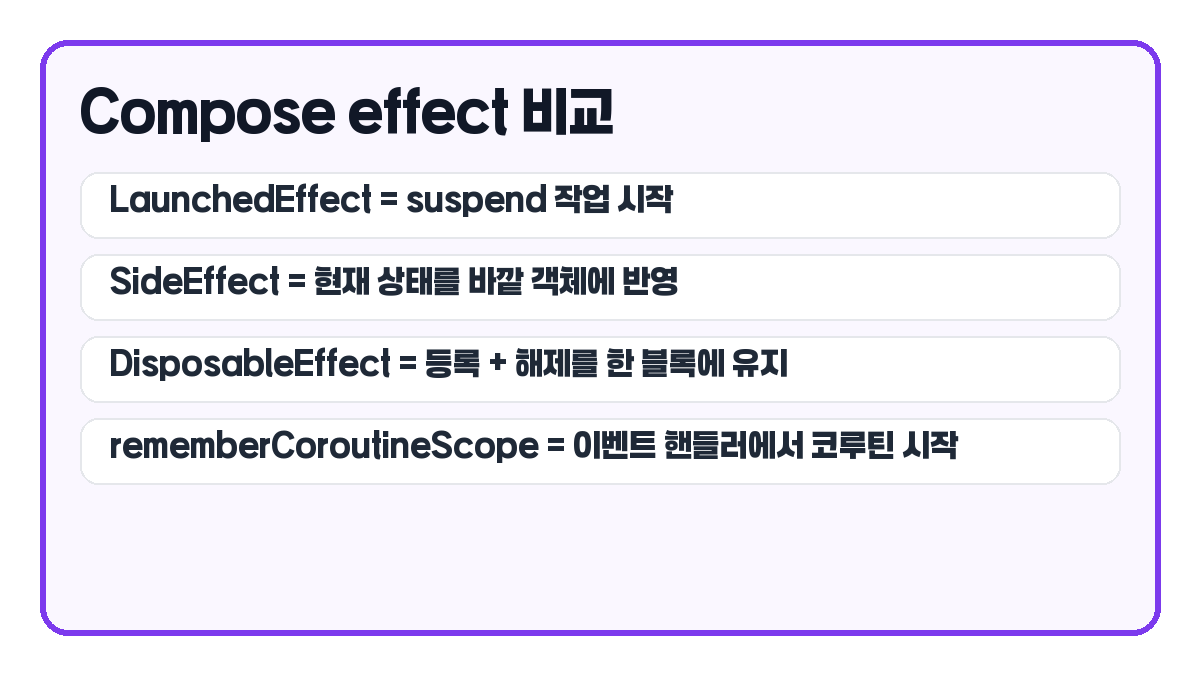 Compose effect 비교

LaunchedEffect = suspend 작업 시작

SideEffect = 현재 상태를 바깥 객체에 반영

DisposableEffect = 등록 + 해제를 한 블록에 유지

rememberCoroutineScope = 이벤트 핸들러에서 코루틴 시작